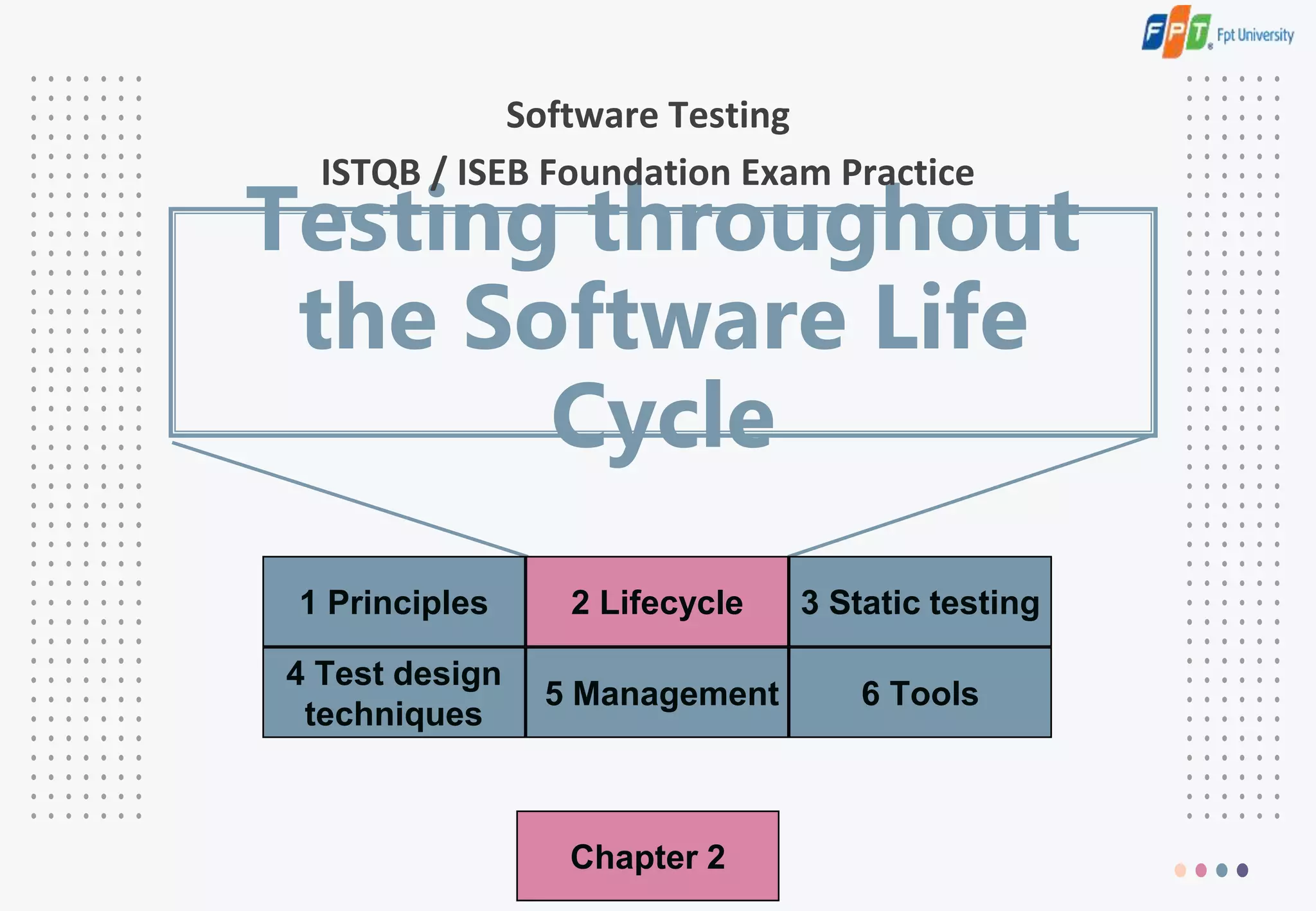 FPT Fpt University

Software Testing

ISTQB / ISEB Foundation Exam Practice

Testing throughout the Software Life Cycle

| 1 Principles | 2 Lifecycle | 3 Static testing |
|---|---|---|
| 4 Test design techniques | 5 Management | 6 Tools |

Chapter 2